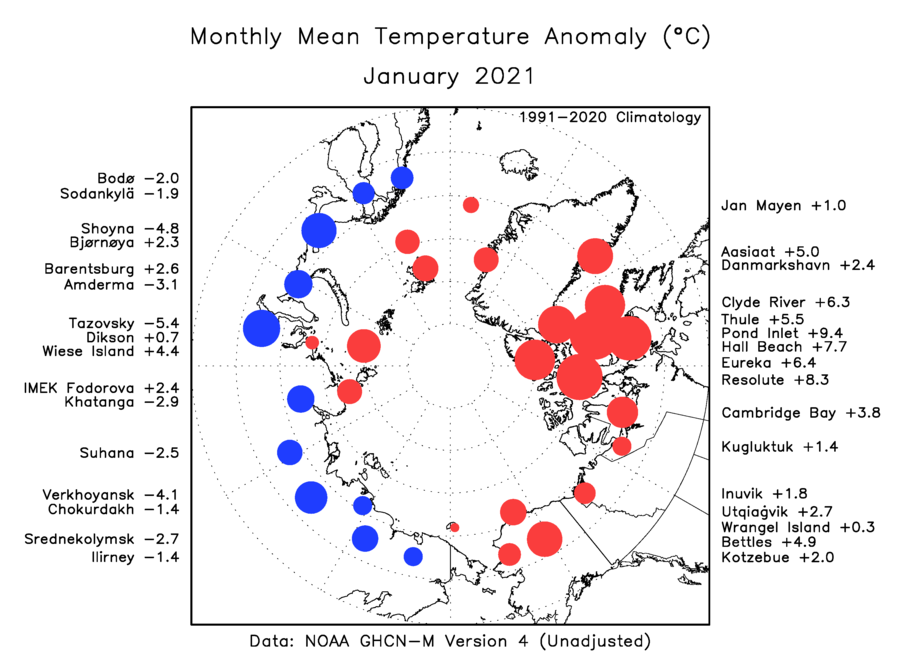 Monthly Mean Temperature Anomaly (°C)
January 2021

1991–2020 Climatology

Bodø −2.0
Sodankylä −1.9
Shoyna −4.8
Bjørnøya +2.3
Barentsburg +2.6
Amderma −3.1
Tazovsky −5.4
Dikson +0.7
Wiese Island +4.4
IMEK Fodorova +2.4
Khatanga −2.9
Suhana −2.5
Verkhoyansk −4.1
Chokurdakh −1.4
Srednekolymsk −2.7
Ilirney −1.4

Jan Mayen +1.0
Aasiaat +5.0
Danmarkshavn +2.4
Clyde River +6.3
Thule +5.5
Pond Inlet +9.4
Hall Beach +7.7
Eureka +6.4
Resolute +8.3
Cambridge Bay +3.8
Kugluktuk +1.4
Inuvik +1.8
Utqiaġvik +2.7
Wrangel Island +0.3
Bettles +4.9
Kotzebue +2.0

Data: NOAA GHCN−M Version 4 (Unadjusted)